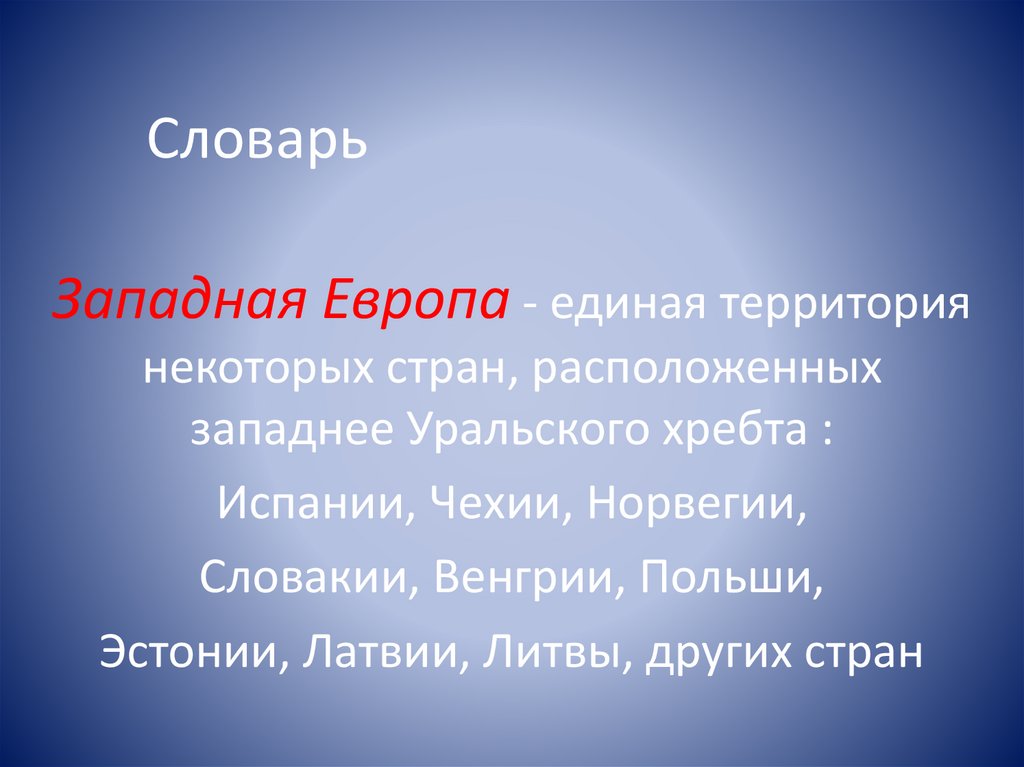 Словарь

Западная Европа - единая территория некоторых стран, расположенных западнее Уральского хребта :

Испании, Чехии, Норвегии,

Словакии, Венгрии, Польши,

Эстонии, Латвии, Литвы, других стран